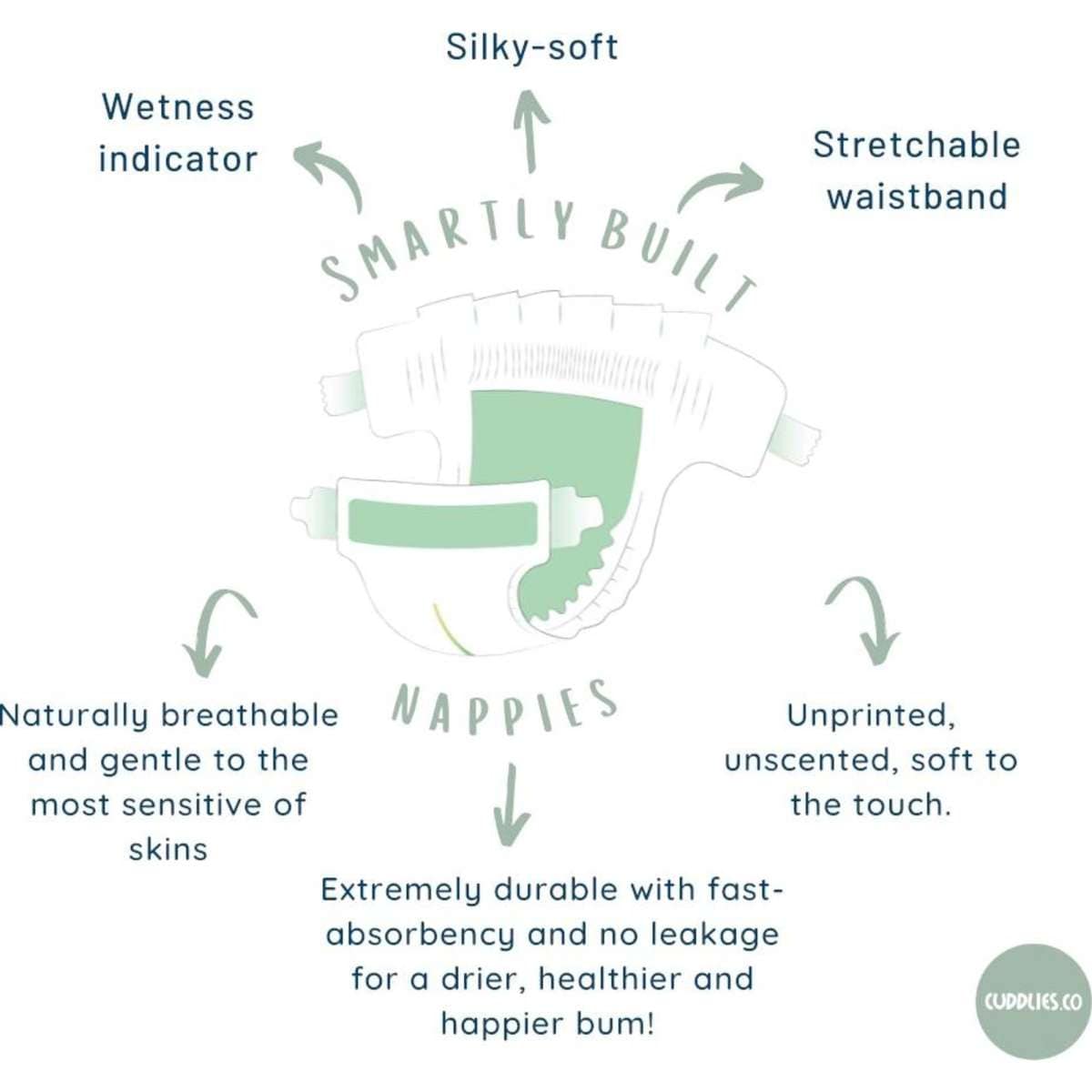 Silky-soft

Wetness indicator

Stretchable waistband

SMARTLY BUILT

NAPPIES

Naturally breathable and gentle to the most sensitive of skins

Unprinted, unscented, soft to the touch.

Extremely durable with fast-absorbency and no leakage for a drier, healthier and happier bum!

CUDDLIES.CO